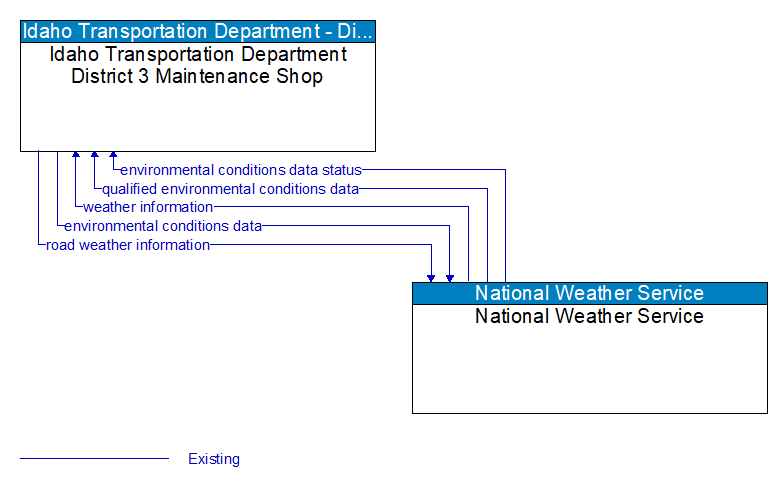 Idaho Transportation Department - Di...
Idaho Transportation Department District 3 Maintenance Shop

environmental conditions data status
qualified environmental conditions data
weather information
environmental conditions data
road weather information

National Weather Service
National Weather Service

Existing